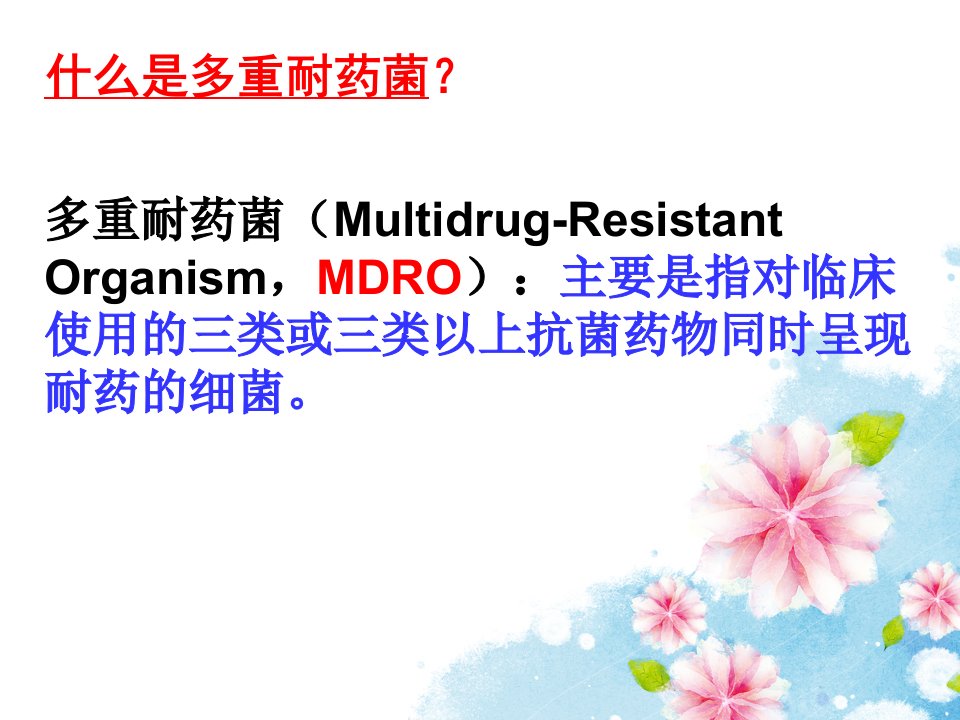 什么是多重耐药菌？

多重耐药菌（Multidrug-Resistant Organism，MDRO）：主要是指对临床使用的三类或三类以上抗菌药物同时呈现耐药的细菌。